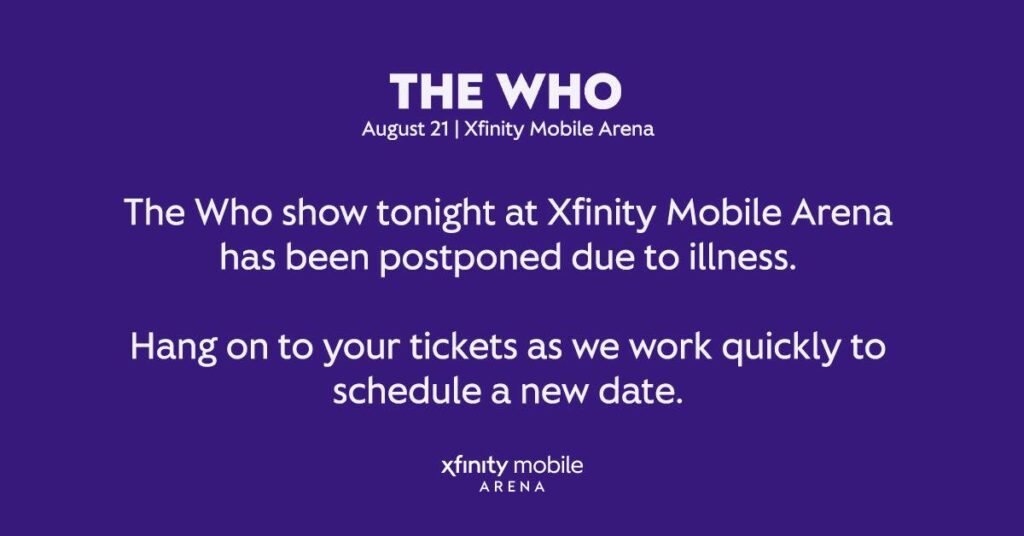 THE WHO
August 21 | Xfinity Mobile Arena

The Who show tonight at Xfinity Mobile Arena has been postponed due to illness.

Hang on to your tickets as we work quickly to schedule a new date.

xfinity mobile
ARENA